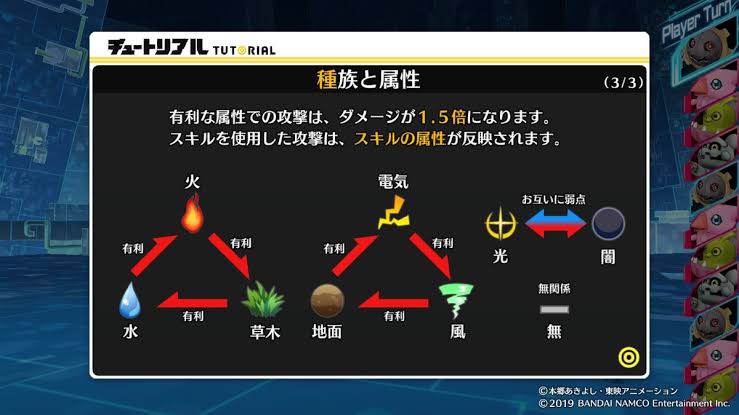 Player Turn

チュートリアル TUTORIAL

種族と属性

(3/3)

有利な属性での攻撃は、ダメージが1.5倍になります。
スキルを使用した攻撃は、スキルの属性が反映されます。

火

有利

有利

水

有利

草木

電気

有利

有利

地面

有利

風

お互いに弱点

光

闇

無関係

無

©本郷あきよし・東映アニメーション
©2019 BANDAI NAMCO Entertainment Inc.